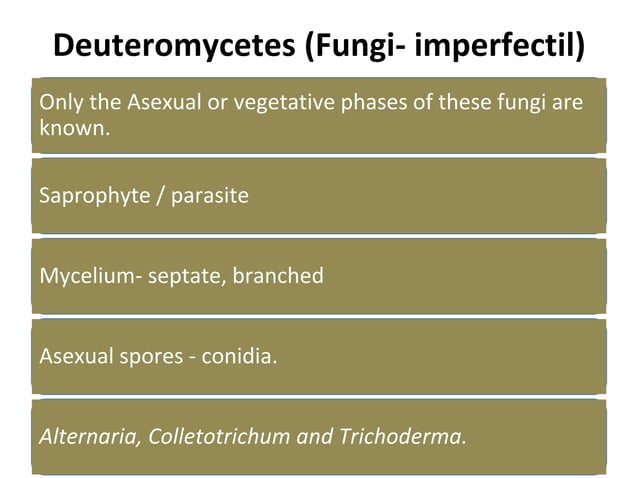 Deuteromycetes (Fungi- imperfectil)

Only the Asexual or vegetative phases of these fungi are known.

Saprophyte / parasite

Mycelium- septate, branched

Asexual spores - conidia.

Alternaria, Colletotrichum and Trichoderma.